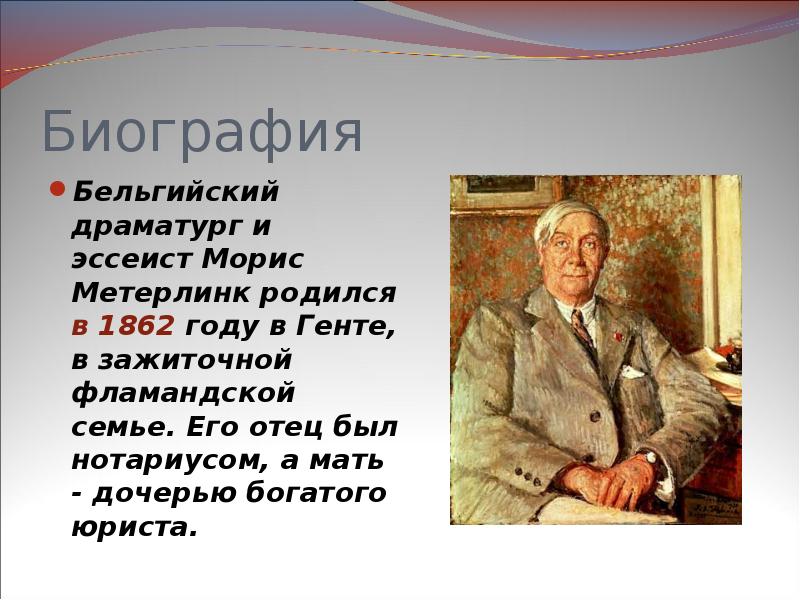 Биография

Бельгийский драматург и эссеист Морис Метерлинк родился в 1862 году в Генте, в зажиточной фламандской семье. Его отец был нотариусом, а мать - дочерью богатого юриста.